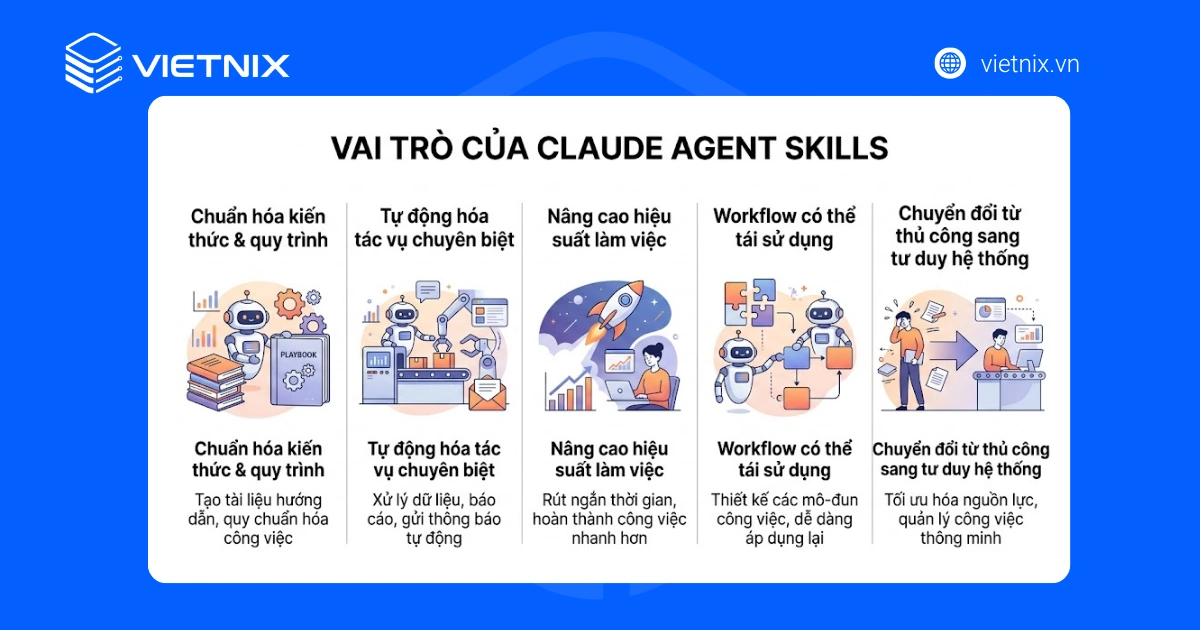 VIETNIX

vietnix.vn

VAI TRÒ CỦA CLAUDE AGENT SKILLS

Chuẩn hóa kiến thức & quy trình

PLAYBOOK

Chuẩn hóa kiến thức & quy trình

Tạo tài liệu hướng dẫn, quy chuẩn hóa công việc

Tự động hóa tác vụ chuyên biệt

Tự động hóa tác vụ chuyên biệt

Xử lý dữ liệu, báo cáo, gửi thông báo tự động

Nâng cao hiệu suất làm việc

Nâng cao hiệu suất làm việc

Rút ngắn thời gian, hoàn thành công việc nhanh hơn

Workflow có thể tái sử dụng

Workflow có thể tái sử dụng

Thiết kế các mô-đun công việc, dễ dàng áp dụng lại

Chuyển đổi từ thủ công sang tư duy hệ thống

Chuyển đổi từ thủ công sang tư duy hệ thống

Tối ưu hóa nguồn lực, quản lý công việc thông minh